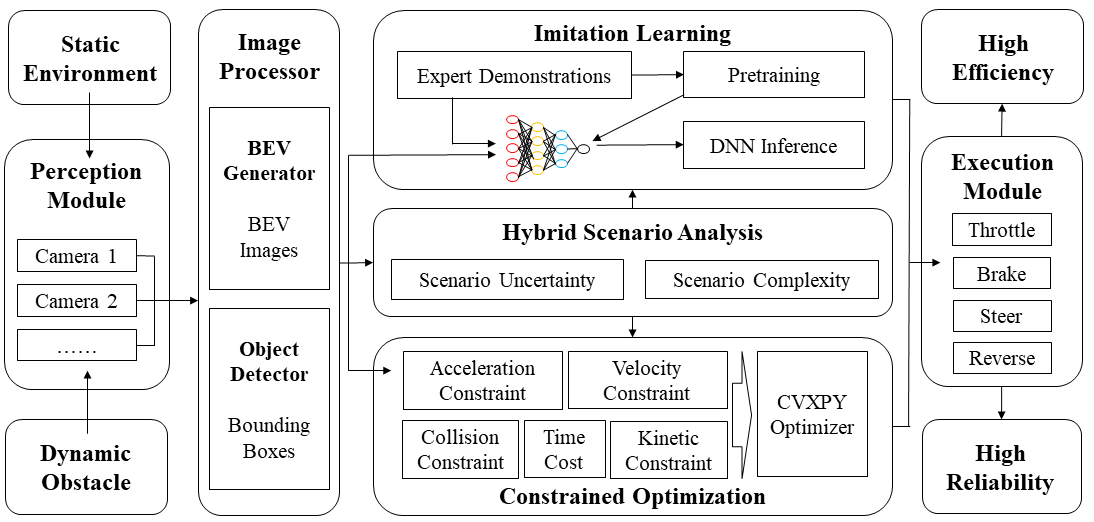 Static Environment

Perception Module

Camera 1

Camera 2

……

Dynamic Obstacle

Image Processor

BEV Generator

BEV Images

Object Detector

Bounding Boxes

Imitation Learning

Expert Demonstrations

Pretraining

DNN Inference

Hybrid Scenario Analysis

Scenario Uncertainty

Scenario Complexity

Acceleration Constraint

Velocity Constraint

Collision Constraint

Time Cost

Kinetic Constraint

CVXPY Optimizer

Constrained Optimization

High Efficiency

Execution Module

Throttle

Brake

Steer

Reverse

High Reliability